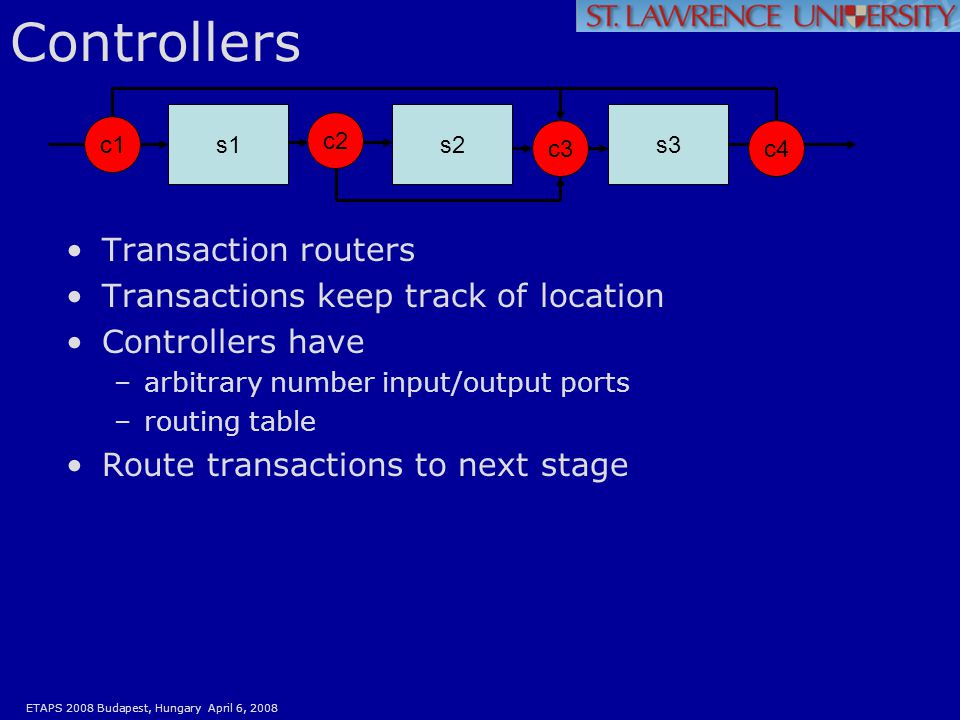 ST. LAWRENCE UNIVERSITY

Controllers

c1
s1
c2
s2
c3
s3
c4

• Transaction routers
• Transactions keep track of location
• Controllers have
– arbitrary number input/output ports
– routing table
• Route transactions to next stage

ETAPS 2008 Budapest, Hungary April 6, 2008